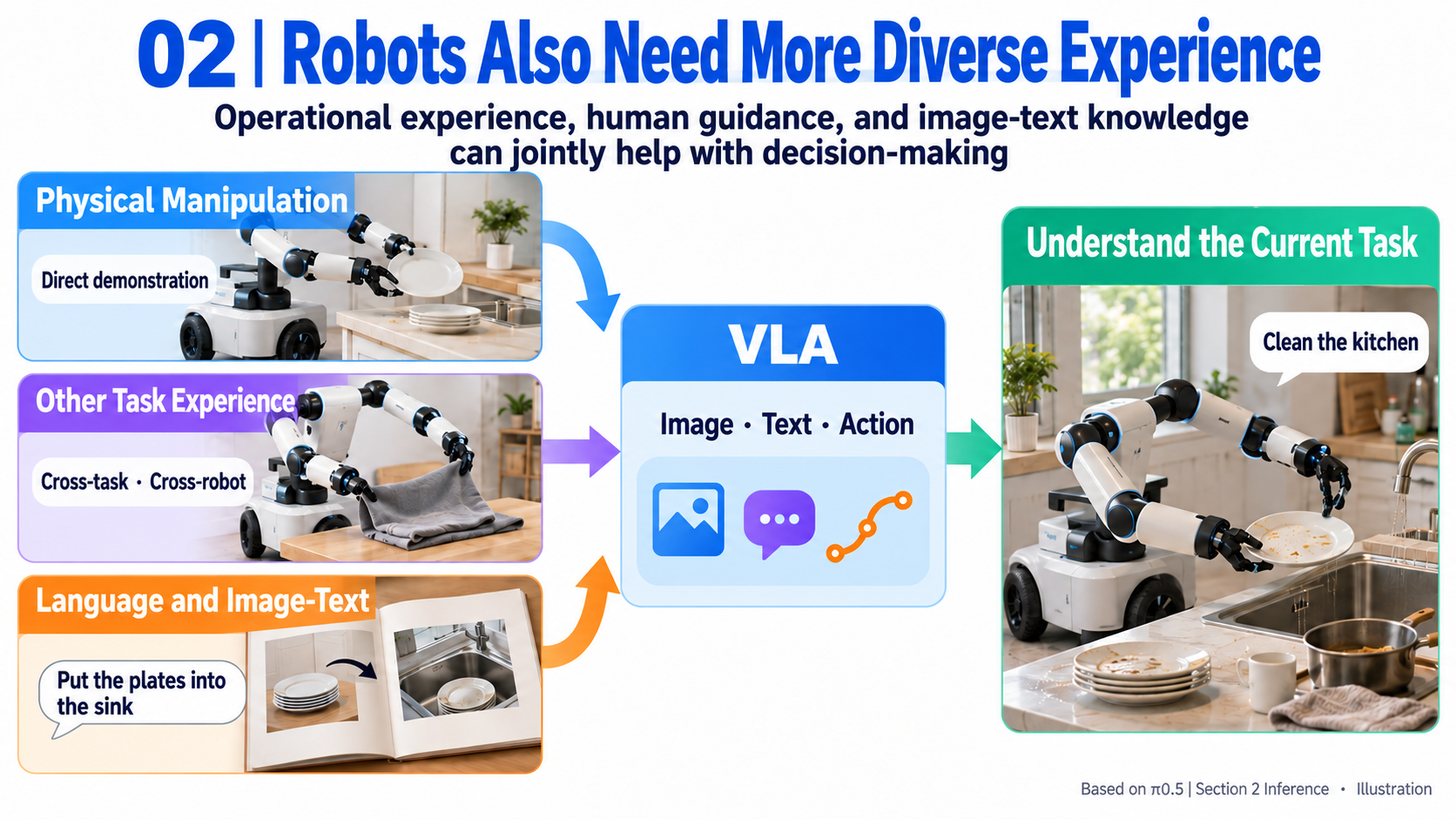 02 | Robots Also Need More Diverse Experience

Operational experience, human guidance, and image-text knowledge can jointly help with decision-making

Physical Manipulation

Direct demonstration

Other Task Experience

Cross-task · Cross-robot

Language and Image-Text

Put the plates into the sink

VLA

Image · Text · Action

Understand the Current Task

Clean the kitchen

Based on π0.5 | Section 2 Inference • Illustration